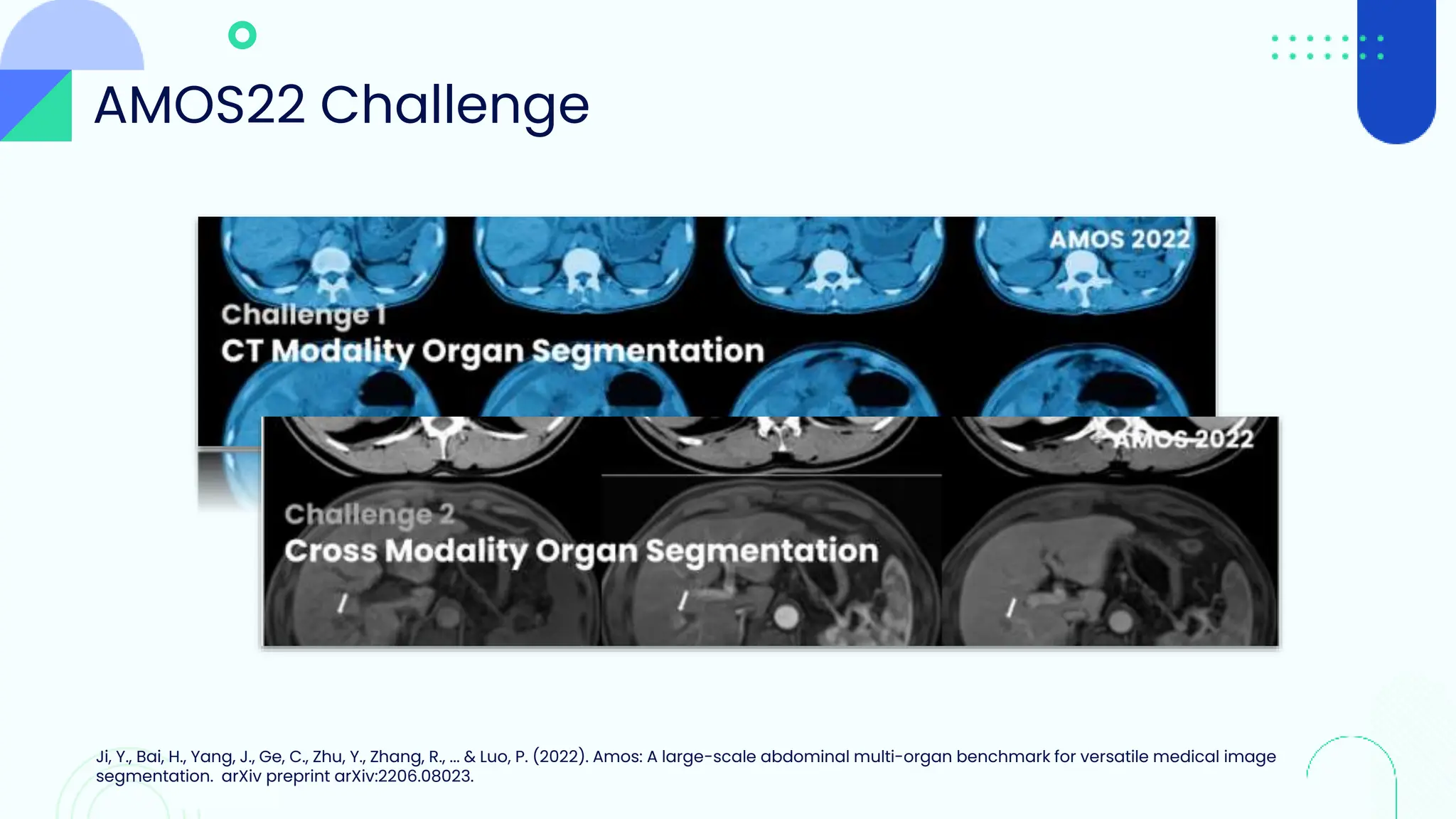 AMOS22 Challenge

AMOS 2022

Challenge 1
CT Modality Organ Segmentation

AMOS 2022

Challenge 2
Cross Modality Organ Segmentation

Ji, Y., Bai, H., Yang, J., Ge, C., Zhu, Y., Zhang, R., ... & Luo, P. (2022). Amos: A large-scale abdominal multi-organ benchmark for versatile medical image segmentation. arXiv preprint arXiv:2206.08023.